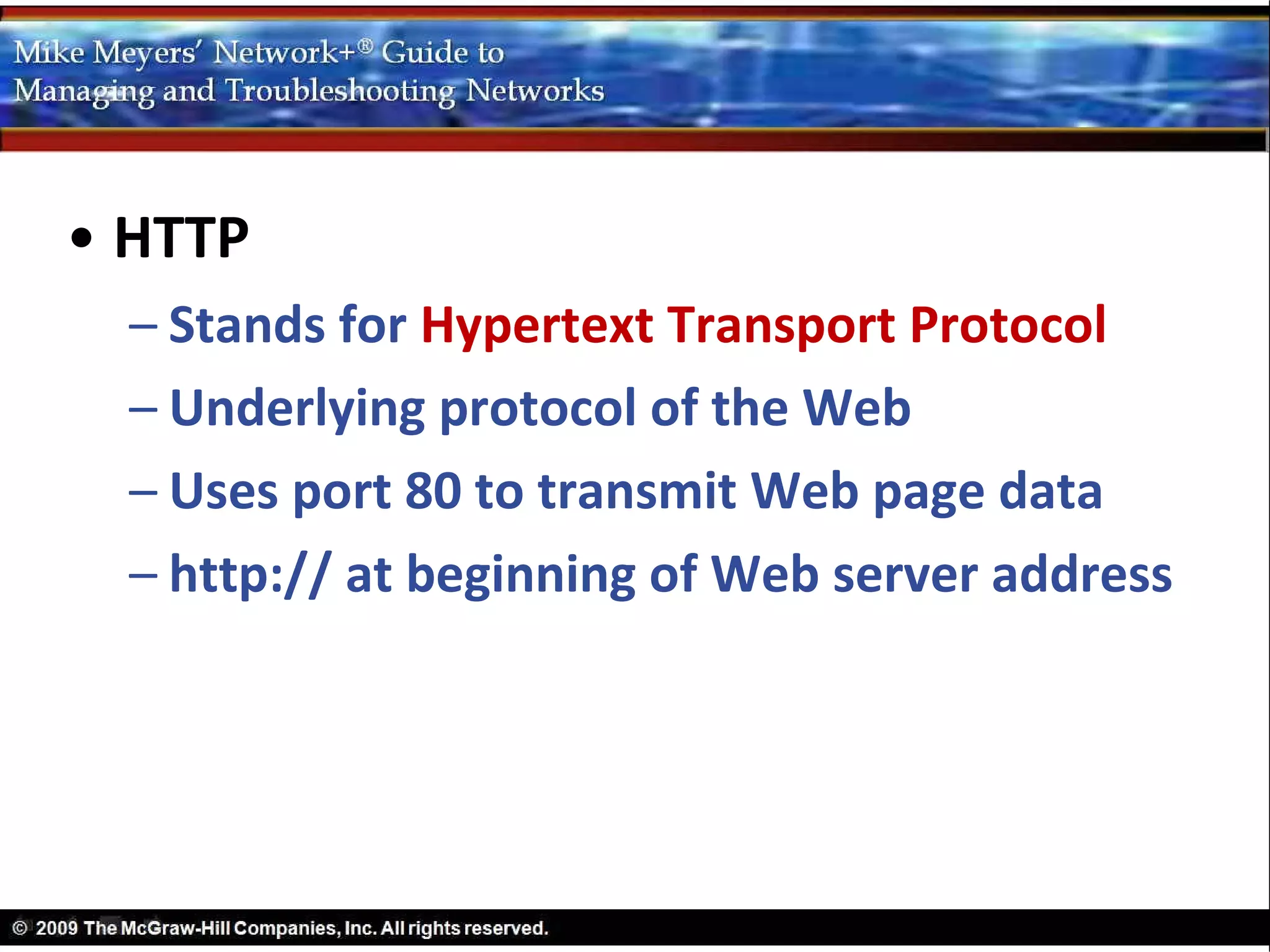 Mike Meyers' Network+® Guide to Managing and Troubleshooting Networks

• HTTP
– Stands for Hypertext Transport Protocol
– Underlying protocol of the Web
– Uses port 80 to transmit Web page data
– http:// at beginning of Web server address

© 2009 The McGraw-Hill Companies, Inc. All rights reserved.